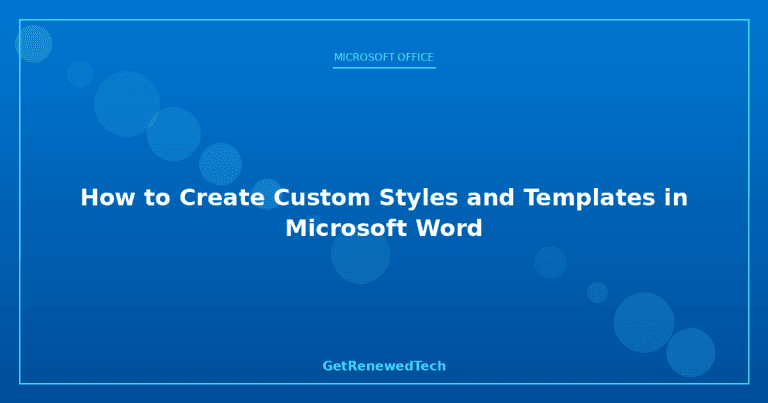 MICROSOFT OFFICE

How to Create Custom Styles and Templates in Microsoft Word

GetRenewedTech